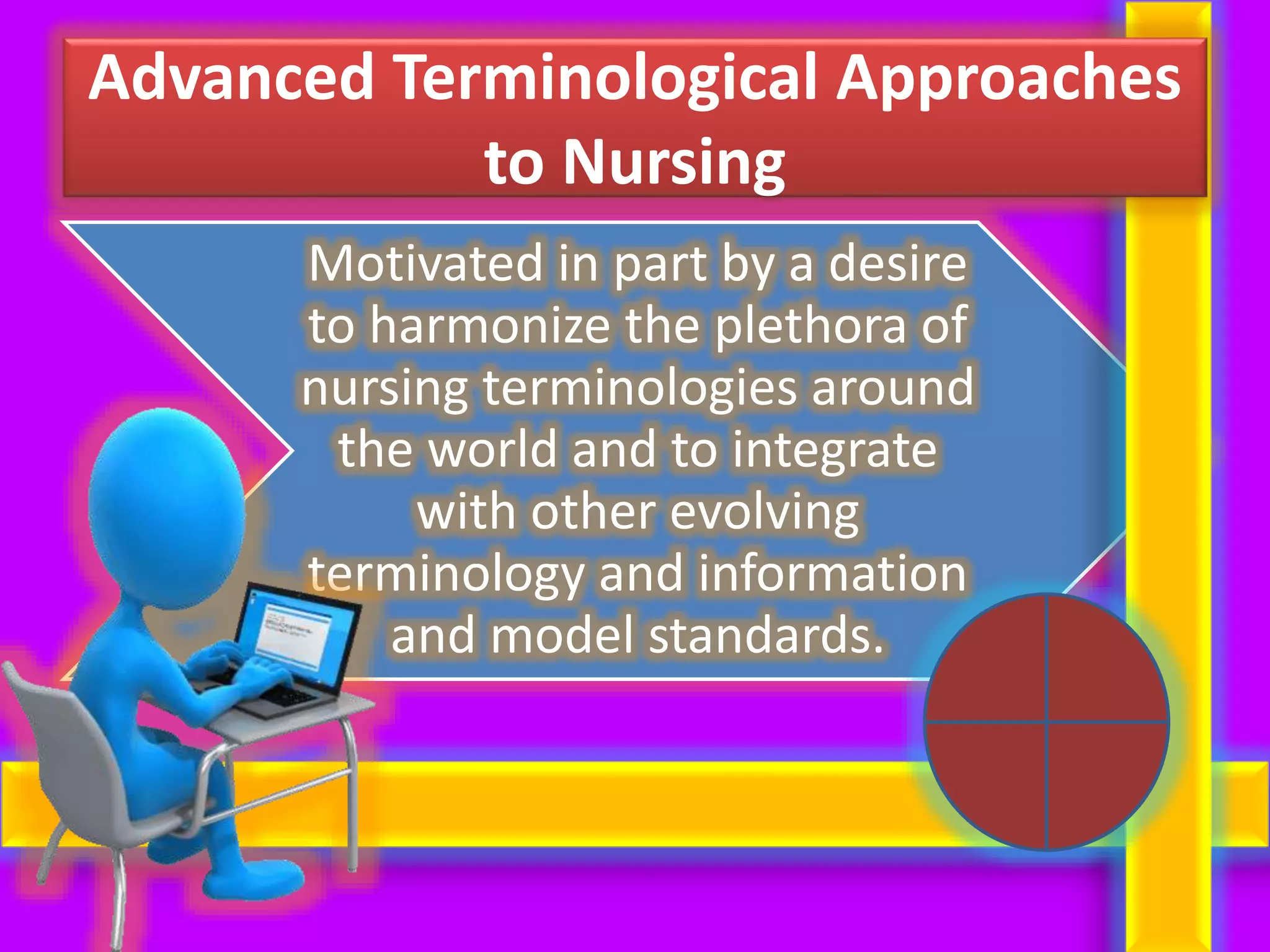 Advanced Terminological Approaches to Nursing

Motivated in part by a desire to harmonize the plethora of nursing terminologies around the world and to integrate with other evolving terminology and information and model standards.